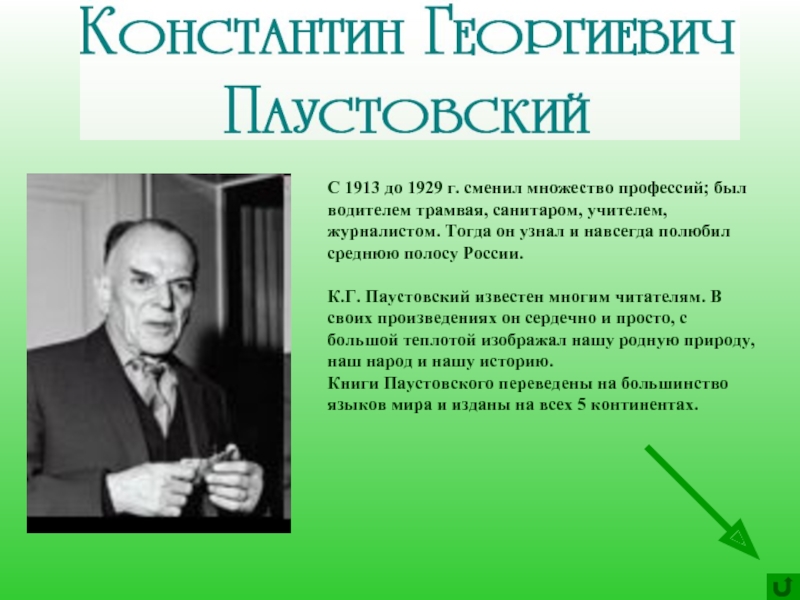 Константин Георгиевич Паустовский

С 1913 до 1929 г. сменил множество профессий; был водителем трамвая, санитаром, учителем, журналистом. Тогда он узнал и навсегда полюбил среднюю полосу России.

К.Г. Паустовский известен многим читателям. В своих произведениях он сердечно и просто, с большой теплотой изображал нашу родную природу, наш народ и нашу историю.
Книги Паустовского переведены на большинство языков мира и изданы на всех 5 континентах.